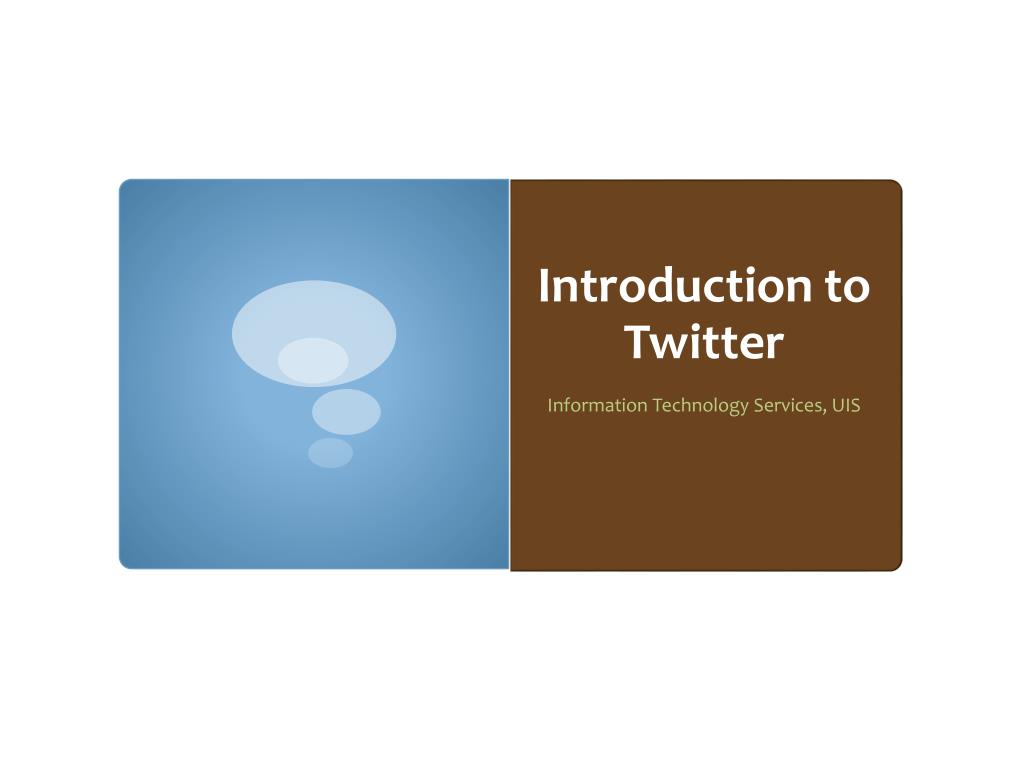 Introduction to Twitter

Information Technology Services, UIS